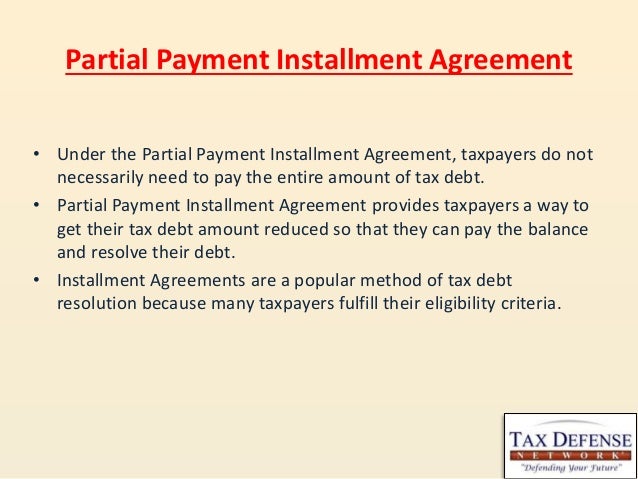 Partial Payment Installment Agreement

• Under the Partial Payment Installment Agreement, taxpayers do not necessarily need to pay the entire amount of tax debt.

• Partial Payment Installment Agreement provides taxpayers a way to get their tax debt amount reduced so that they can pay the balance and resolve their debt.

• Installment Agreements are a popular method of tax debt resolution because many taxpayers fulfill their eligibility criteria.

TAX DEFENSE
NETWORK
"Defending Your Future"